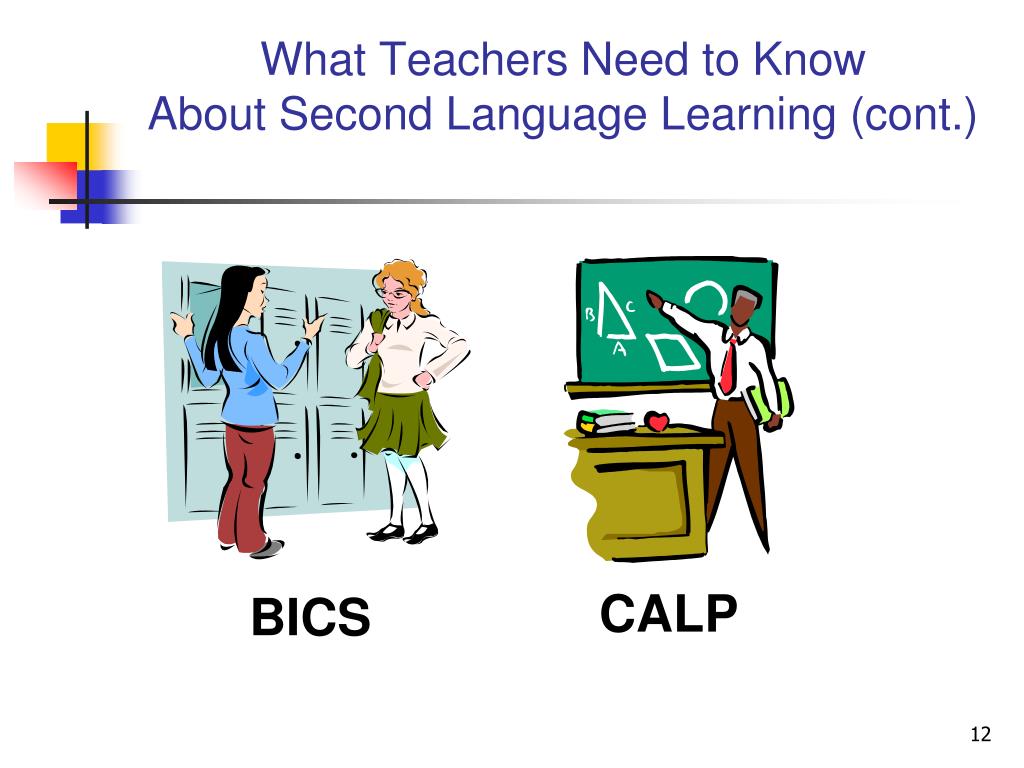 What Teachers Need to Know
About Second Language Learning (cont.)

B
C
A

BICS

CALP

12